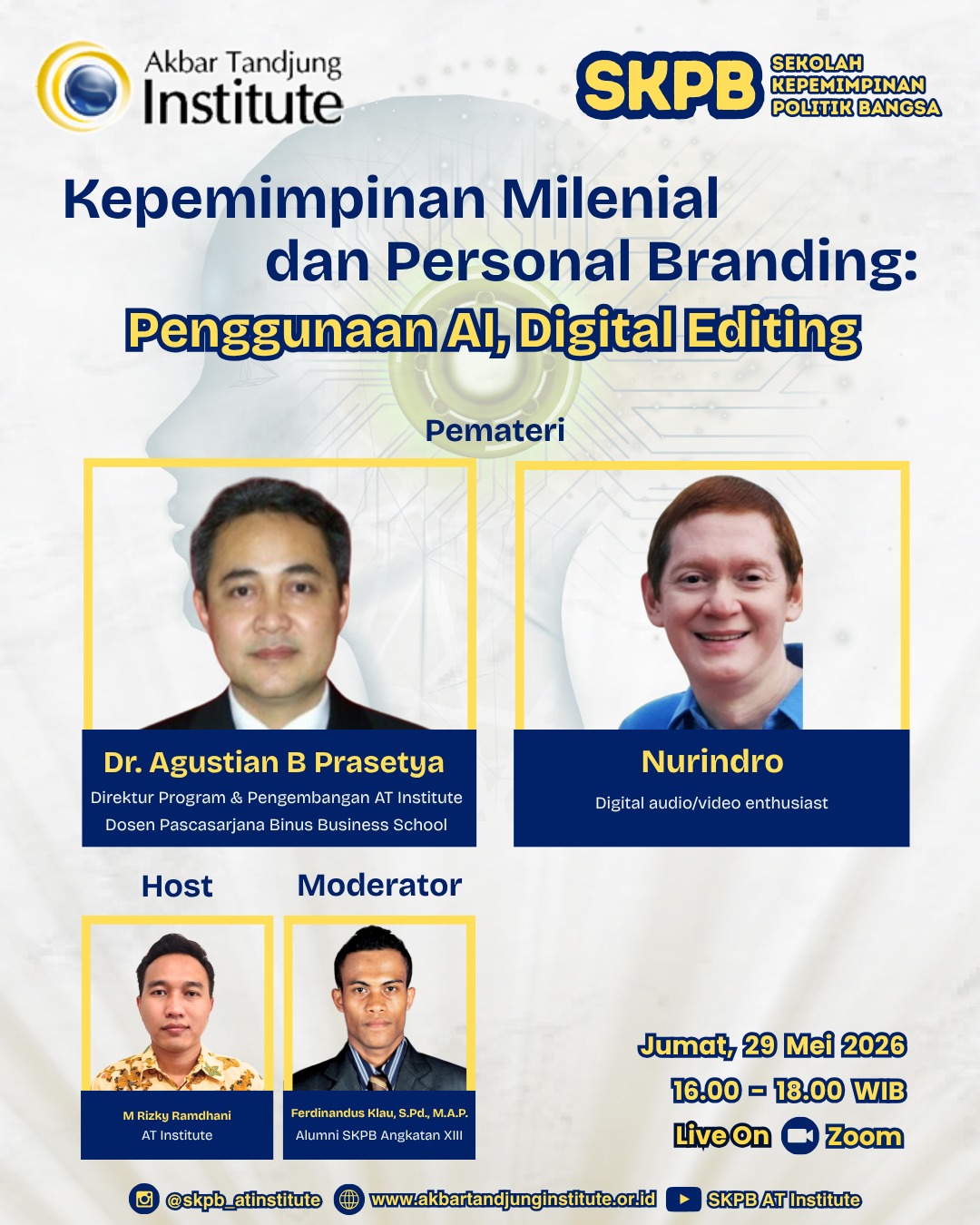 Akbar Tandjung Institute

SKPB SEKOLAH KEPEMIMPINAN POLITIK BANGSA

Kepemimpinan Milenial dan Personal Branding: Penggunaan AI, Digital Editing

Pemateri

Dr. Agustian B Prasetya
Direktur Program & Pengembangan AT Institute
Dosen Pascasarjana Binus Business School

Nurindro
Digital audio/video enthusiast

Host

M Rizky Ramdhani
AT Institute

Moderator

Ferdinandus Klau, S.Pd., M.A.P.
Alumni SKPB Angkatan XIII

Jumat, 29 Mei 2026
16.00 – 18.00 WIB
Live On Zoom

@skpb_atinstitute www.akbartandjunginstitute.or.id SKPB AT Institute